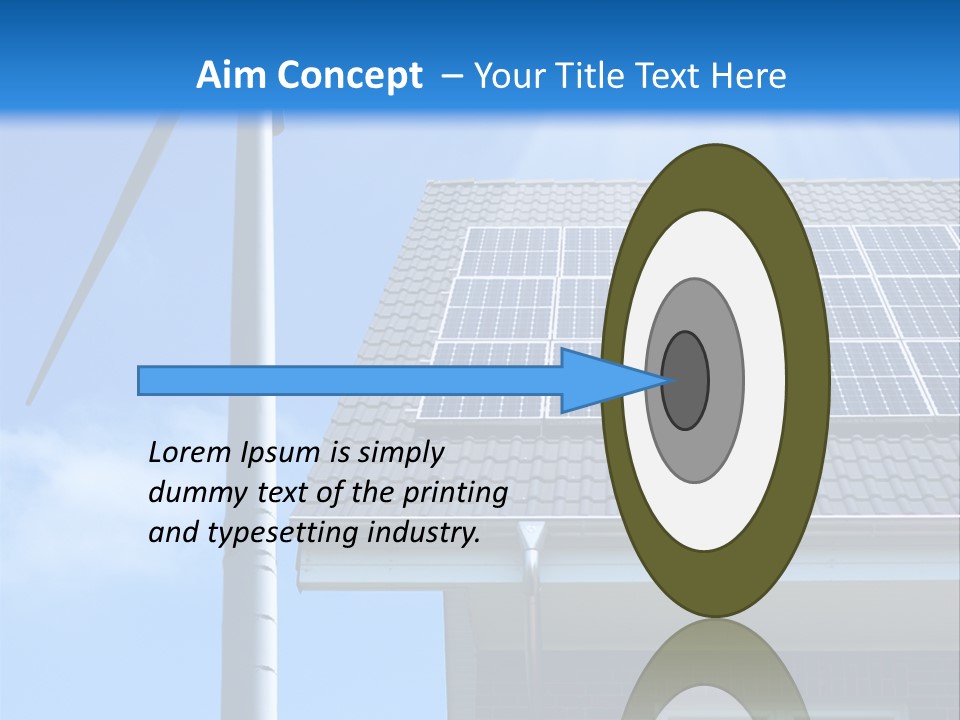 Aim Concept – Your Title Text Here

Lorem Ipsum is simply dummy text of the printing and typesetting industry.